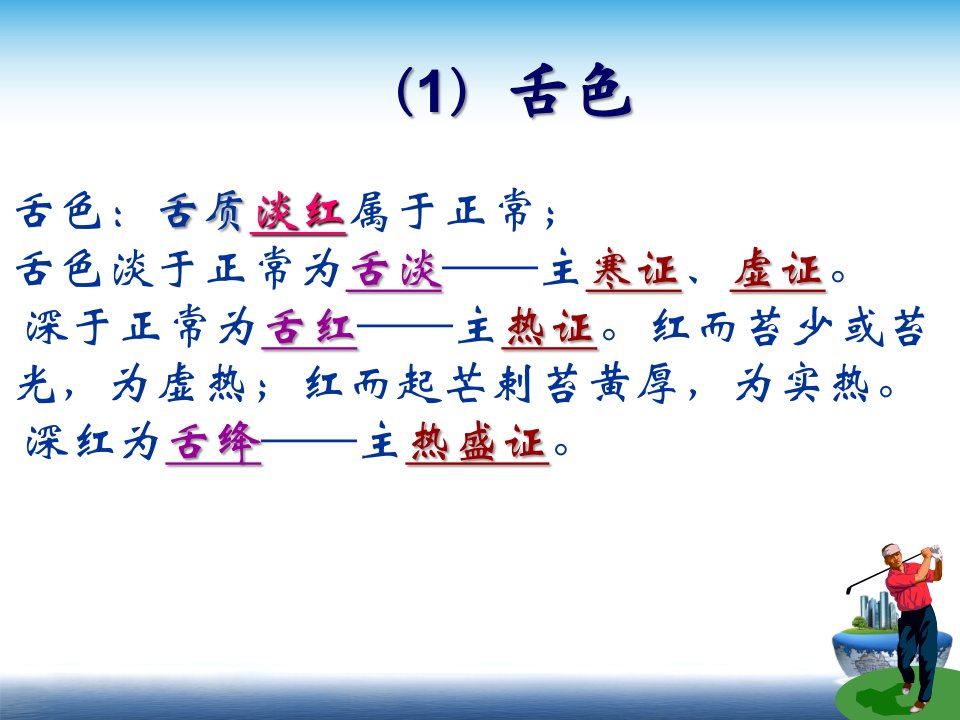 （1）舌色

舌色：舌质淡红属于正常；
舌色淡于正常为舌淡——主寒证、虚证。
深于正常为舌红——主热证。红而苔少或苔光，为虚热；红而起芒刺苔黄厚，为实热。
深红为舌绛——主热盛证。